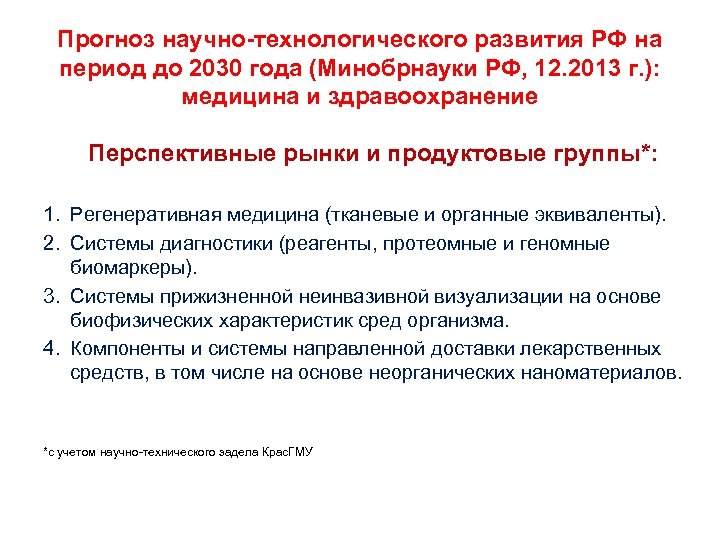 Прогноз научно-технологического развития РФ на период до 2030 года (Минобрнауки РФ, 12.2013 г.): медицина и здравоохранение

Перспективные рынки и продуктовые группы*:

1. Регенеративная медицина (тканевые и органные эквиваленты).
2. Системы диагностики (реагенты, протеомные и геномные биомаркеры).
3. Системы прижизненной неинвазивной визуализации на основе биофизических характеристик сред организма.
4. Компоненты и системы направленной доставки лекарственных средств, в том числе на основе неорганических наноматериалов.

*с учетом научно-технического задела КрасГМУ